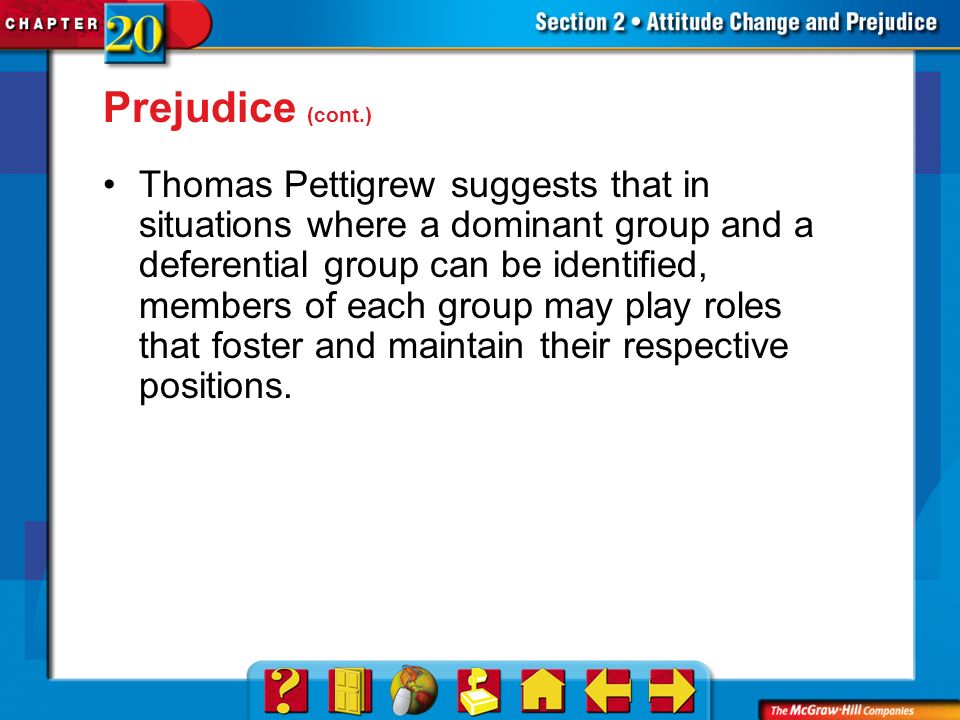 CHAPTER 20

Section 2 • Attitude Change and Prejudice

Prejudice (cont.)

• Thomas Pettigrew suggests that in situations where a dominant group and a deferential group can be identified, members of each group may play roles that foster and maintain their respective positions.

?

The McGraw-Hill Companies